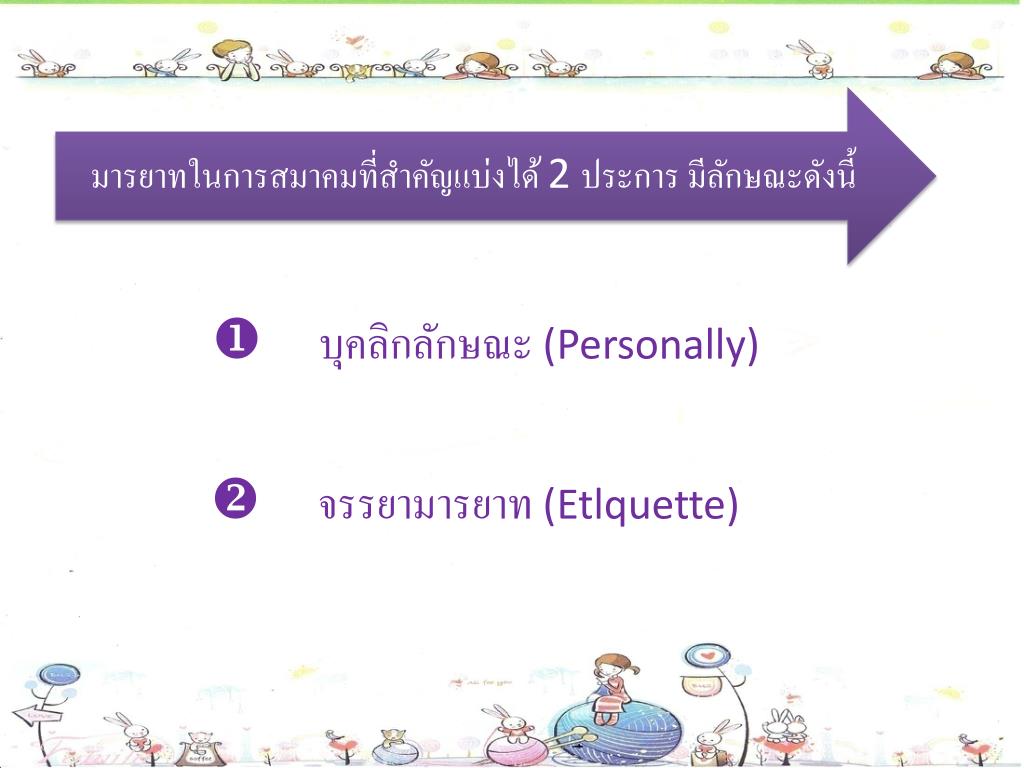 มารยาทในการสมาคมที่สำคัญแบ่งได้ 2 ประการ มีลักษณะดังนี้

❶ บุคลิกลักษณะ (Personally)

❷ จรรยามารยาท (Etlquette)